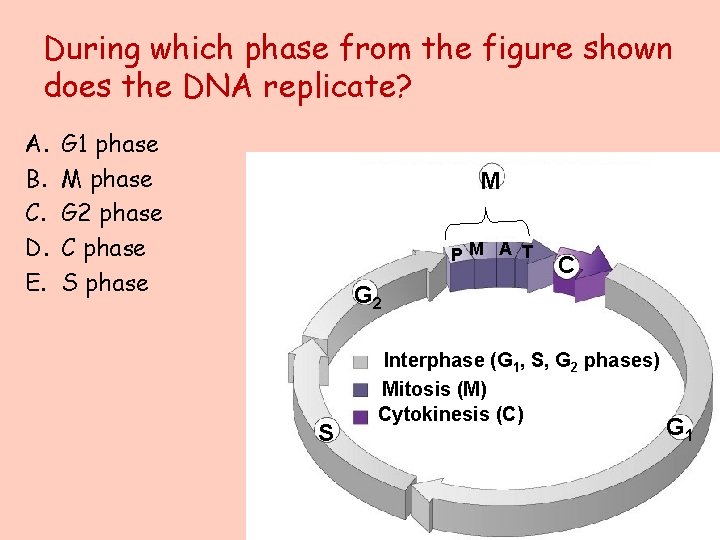 During which phase from the figure shown does the DNA replicate?

A. G1 phase
B. M phase
C. G2 phase
D. C phase
E. S phase

M
P M A T
C
$G_2$
Interphase ($G_1$, S, $G_2$ phases)
Mitosis (M)
Cytokinesis (C)
S
$G_1$